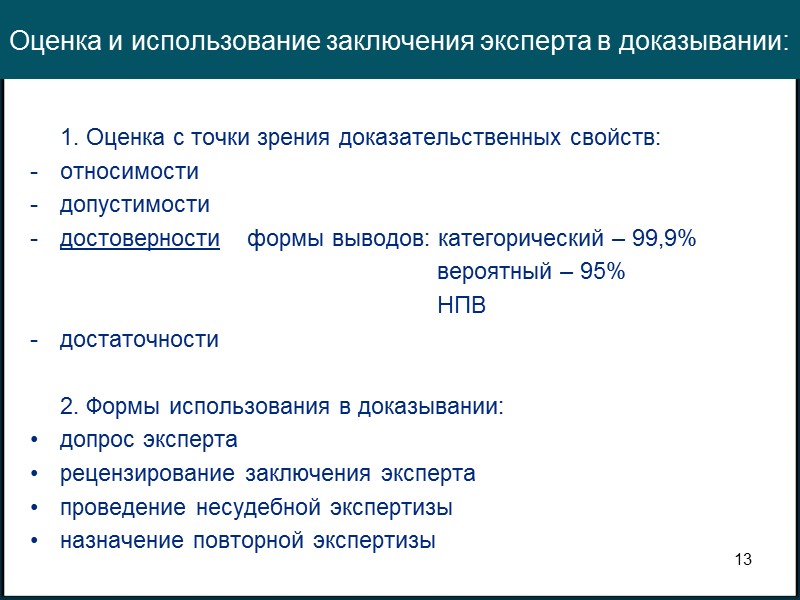 Оценка и использование заключения эксперта в доказывании:

1. Оценка с точки зрения доказательственных свойств:
- относимости
- допустимости
- достоверности формы выводов: категорический – 99,9%
вероятный – 95%
НПВ
- достаточности

2. Формы использования в доказывании:
• допрос эксперта
• рецензирование заключения эксперта
• проведение несудебной экспертизы
• назначение повторной экспертизы

13